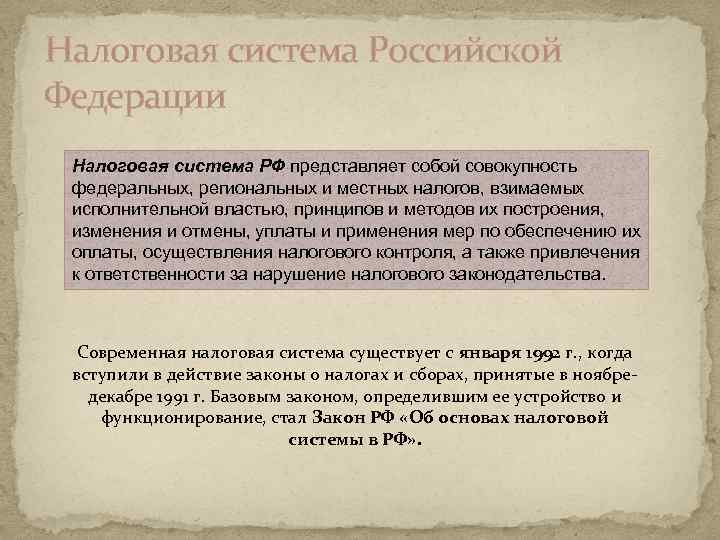 Налоговая система Российской Федерации

Налоговая система РФ представляет собой совокупность федеральных, региональных и местных налогов, взимаемых исполнительной властью, принципов и методов их построения, изменения и отмены, уплаты и применения мер по обеспечению их оплаты, осуществления налогового контроля, а также привлечения к ответственности за нарушение налогового законодательства.

Современная налоговая система существует с января 1992 г., когда вступили в действие законы о налогах и сборах, принятые в ноябре-декабре 1991 г. Базовым законом, определившим ее устройство и функционирование, стал Закон РФ «Об основах налоговой системы в РФ».